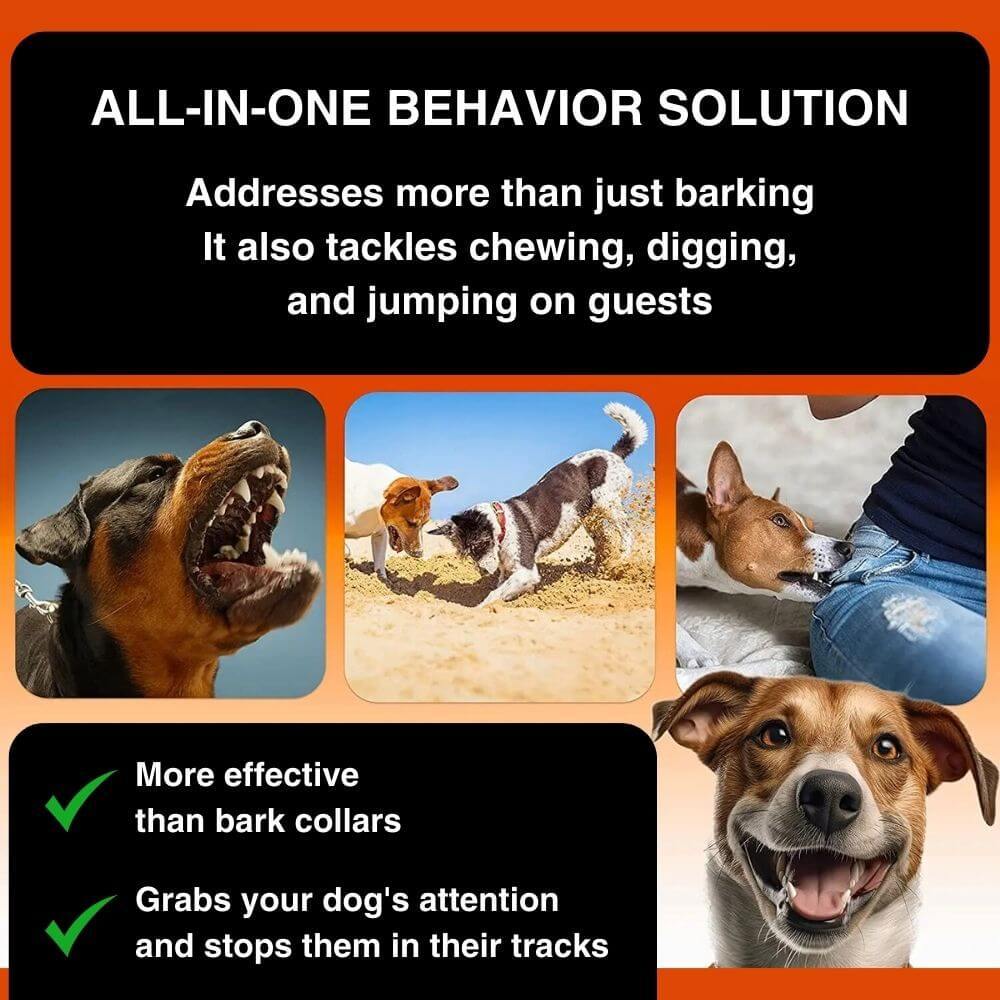 ALL-IN-ONE BEHAVIOR SOLUTION

Addresses more than just barking
It also tackles chewing, digging, and jumping on guests

More effective than bark collars

Grabs your dog's attention and stops them in their tracks